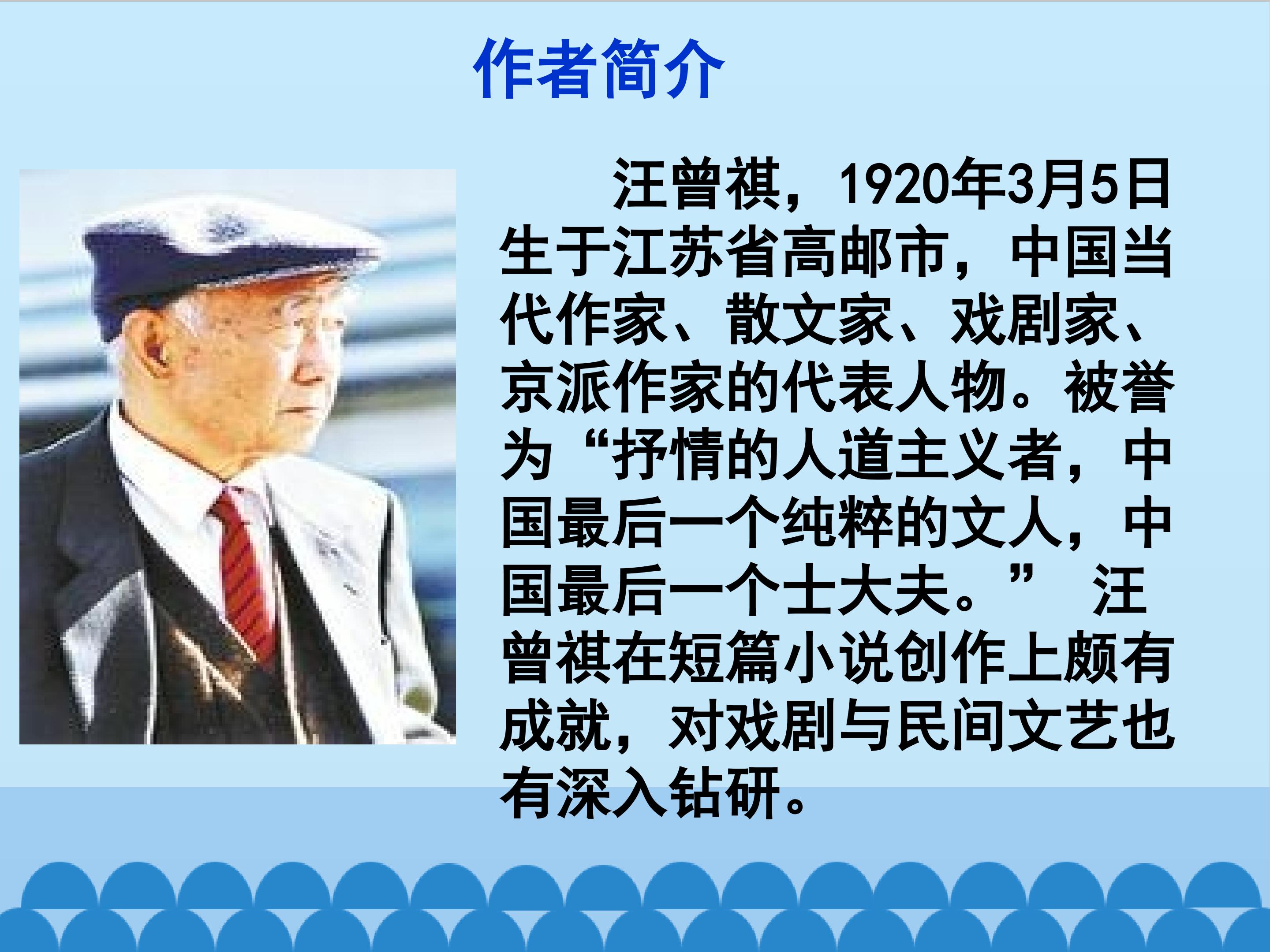 作者简介

汪曾祺，1920年3月5日生于江苏省高邮市，中国当代作家、散文家、戏剧家、京派作家的代表人物。被誉为“抒情的人道主义者，中国最后一个纯粹的文人，中国最后一个士大夫。”汪曾祺在短篇小说创作上颇有成就，对戏剧与民间文艺也有深入钻研。